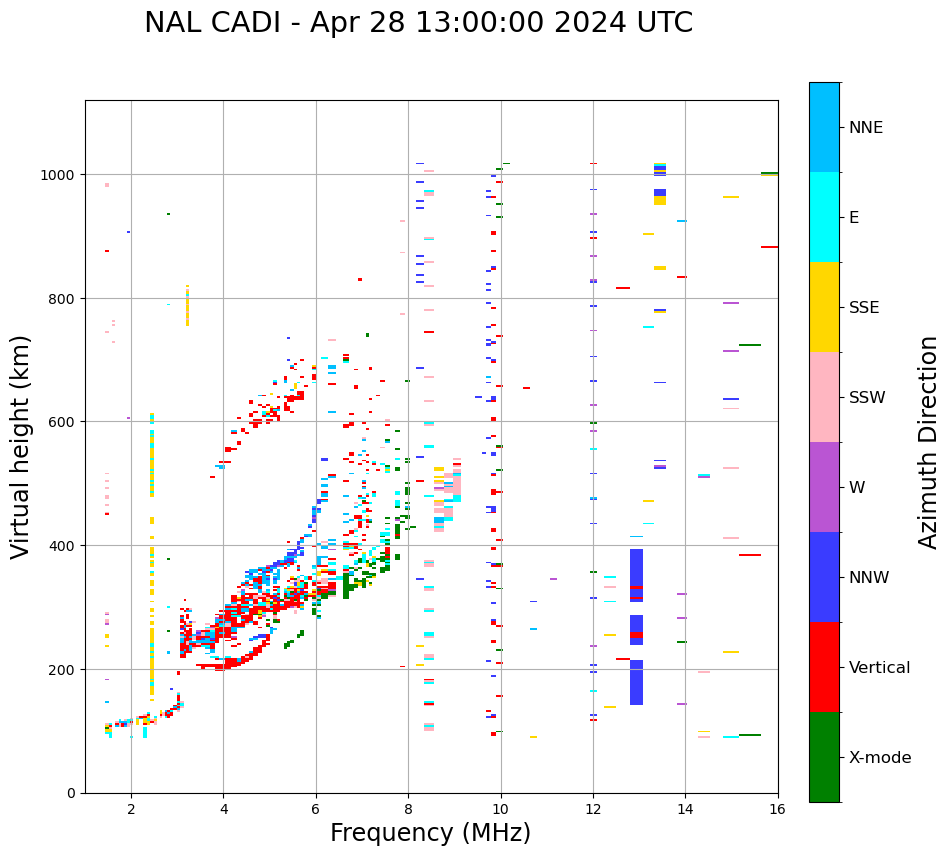 NAL CADI - Apr 28 13:00:00 2024 UTC

Virtual height (km)

1000
800
600
400
200
0

2
4
6
8
10
12
14
16

Frequency (MHz)

NNE
E
SSE
SSW
W
NNW
Vertical
X-mode

Azimuth Direction